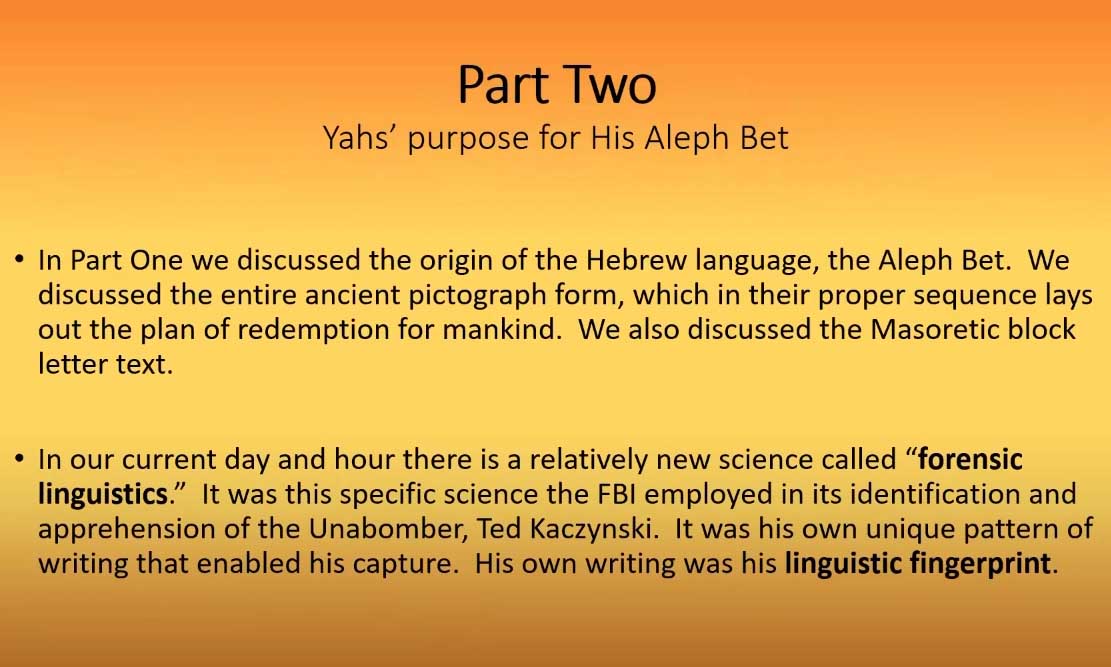 Part Two
Yahs' purpose for His Aleph Bet

• In Part One we discussed the origin of the Hebrew language, the Aleph Bet. We discussed the entire ancient pictograph form, which in their proper sequence lays out the plan of redemption for mankind. We also discussed the Masoretic block letter text.

• In our current day and hour there is a relatively new science called "forensic linguistics." It was this specific science the FBI employed in its identification and apprehension of the Unabomber, Ted Kaczynski. It was his own unique pattern of writing that enabled his capture. His own writing was his linguistic fingerprint.